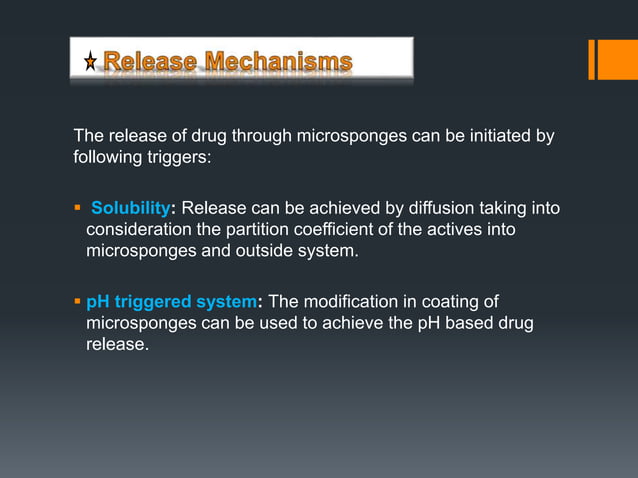 Release Mechanisms

The release of drug through microsponges can be initiated by following triggers:

▪ Solubility: Release can be achieved by diffusion taking into consideration the partition coefficient of the actives into microsponges and outside system.

▪ pH triggered system: The modification in coating of microsponges can be used to achieve the pH based drug release.